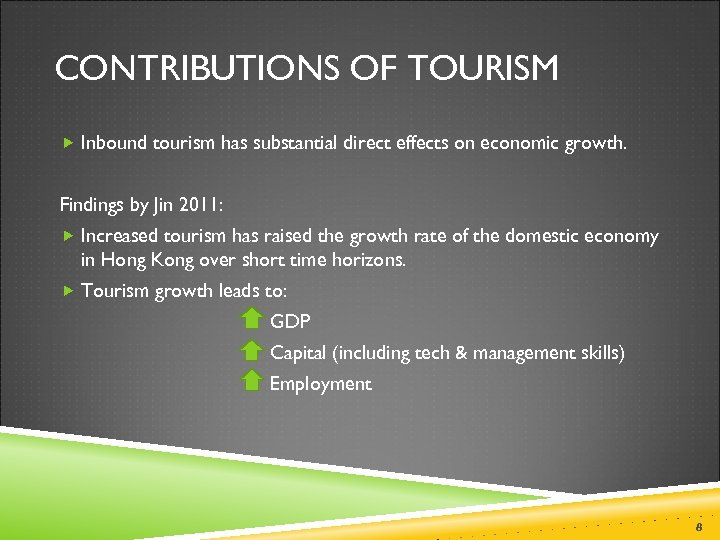 CONTRIBUTIONS OF TOURISM

Inbound tourism has substantial direct effects on economic growth.

Findings by Jin 2011:

Increased tourism has raised the growth rate of the domestic economy in Hong Kong over short time horizons.

Tourism growth leads to:

GDP

Capital (including tech & management skills)

Employment

8